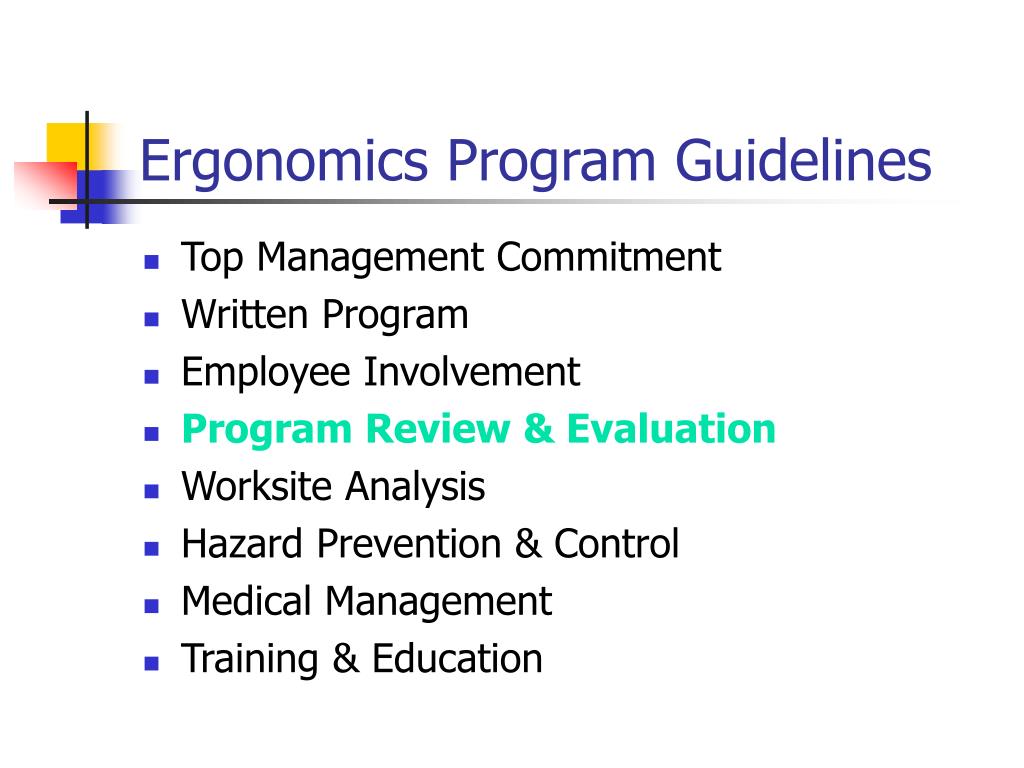 Ergonomics Program Guidelines

- Top Management Commitment
- Written Program
- Employee Involvement
- Program Review & Evaluation
- Worksite Analysis
- Hazard Prevention & Control
- Medical Management
- Training & Education